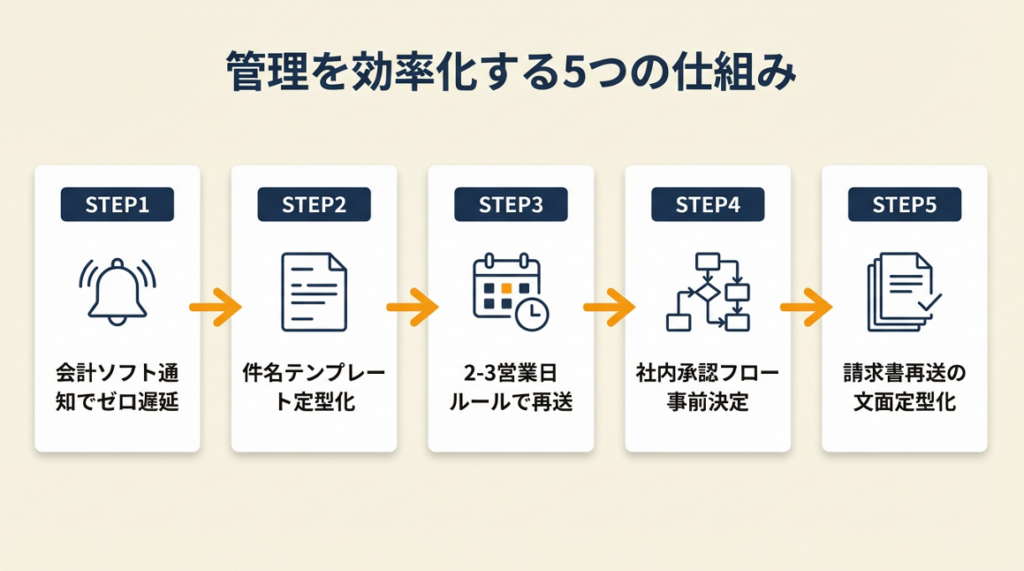 管理を効率化する5つの仕組み

STEP1

会計ソフト通知でゼロ遅延

STEP2

件名テンプレート定型化

STEP3

2-3営業日ルールで再送

STEP4

社内承認フロー事前決定

STEP5

請求書再送の文面定型化